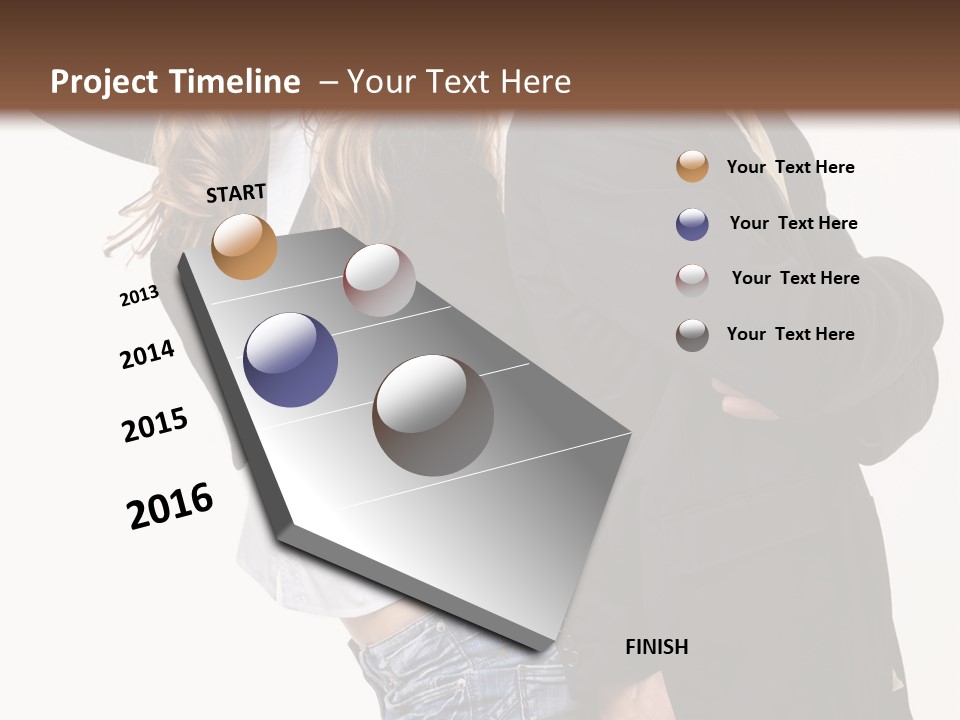 Project Timeline – Your Text Here

START

2013

2014

2015

2016

FINISH

Your Text Here

Your Text Here

Your Text Here

Your Text Here